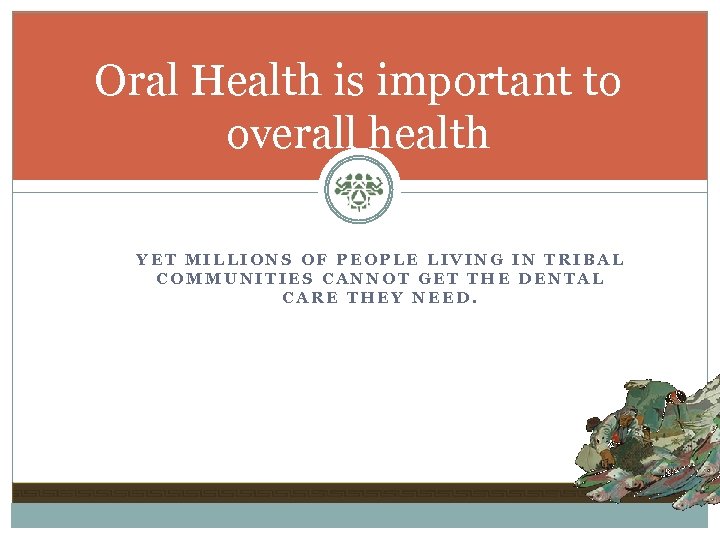 Oral Health is important to overall health

YET MILLIONS OF PEOPLE LIVING IN TRIBAL COMMUNITIES CANNOT GET THE DENTAL CARE THEY NEED.